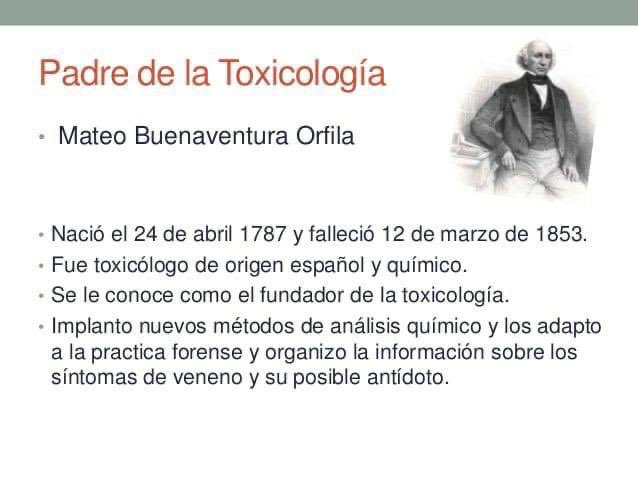 Padre de la Toxicología

• Mateo Buenaventura Orfila

• Nació el 24 de abril 1787 y falleció 12 de marzo de 1853.
• Fue toxicólogo de origen español y químico.
• Se le conoce como el fundador de la toxicología.
• Implanto nuevos métodos de análisis químico y los adapto a la practica forense y organizo la información sobre los síntomas de veneno y su posible antídoto.